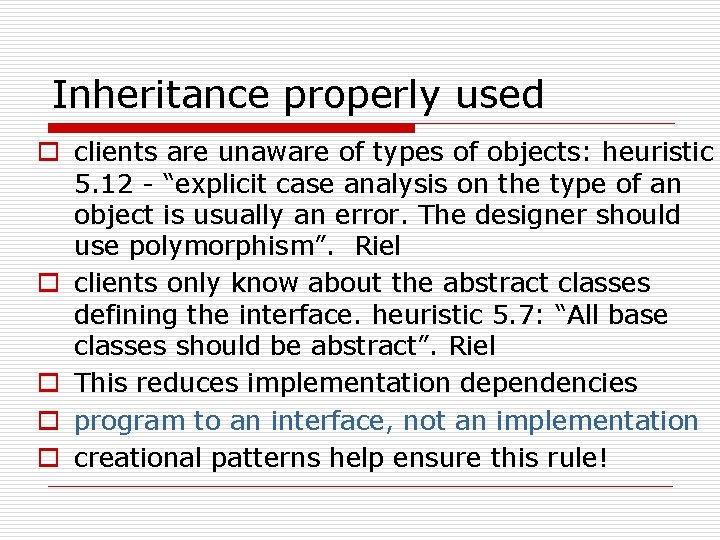 Inheritance properly used

clients are unaware of types of objects: heuristic 5.12 - “explicit case analysis on the type of an object is usually an error. The designer should use polymorphism”. Riel

clients only know about the abstract classes defining the interface. heuristic 5.7: “All base classes should be abstract”. Riel

This reduces implementation dependencies

program to an interface, not an implementation

creational patterns help ensure this rule!